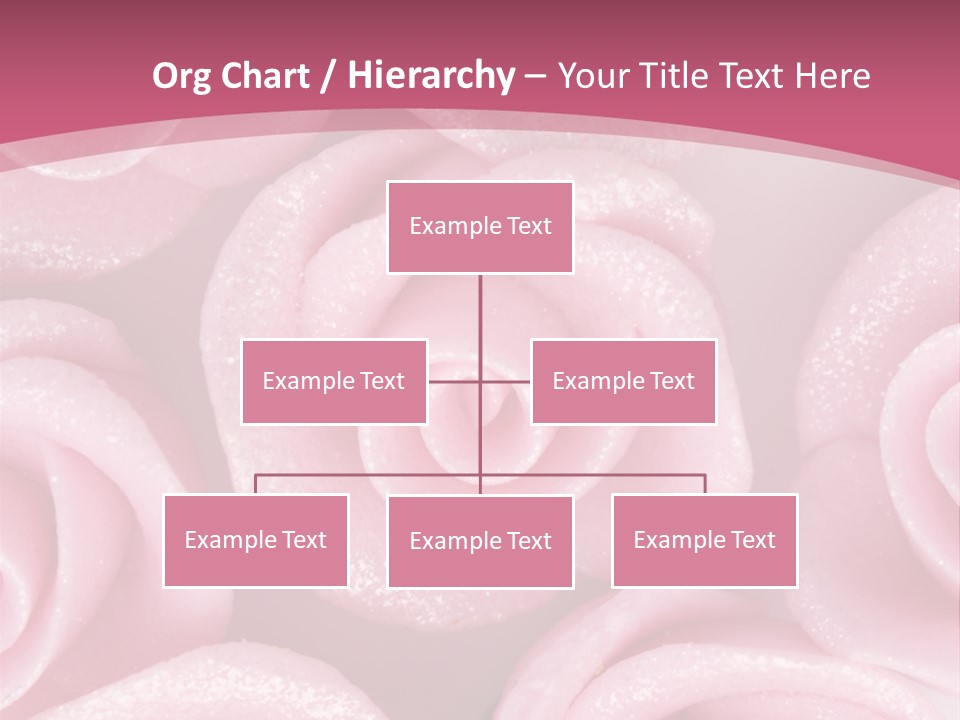 Org Chart / Hierarchy – Your Title Text Here

Example Text

Example Text

Example Text

Example Text

Example Text

Example Text